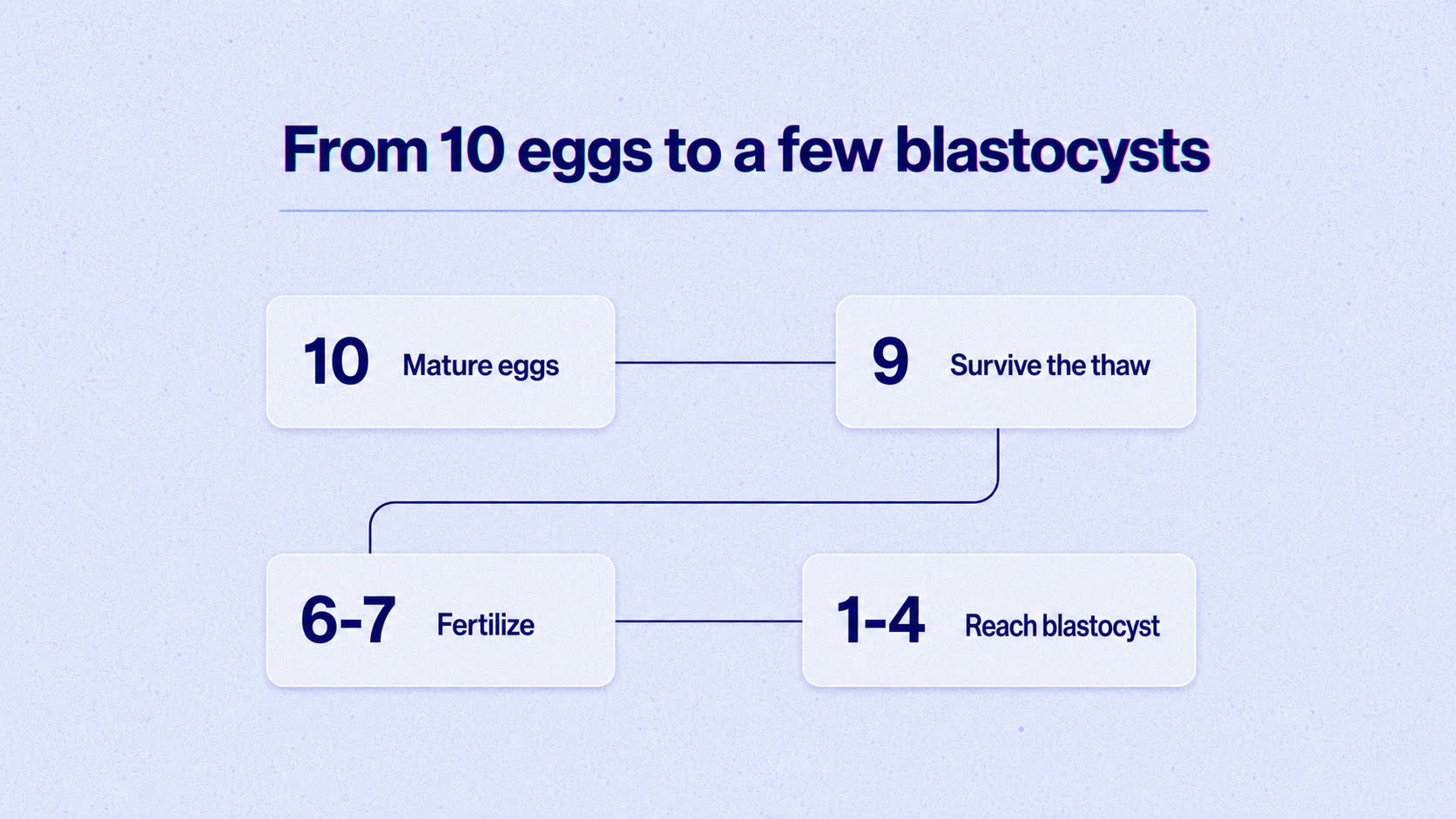 From 10 eggs to a few blastocysts

10 Mature eggs

9 Survive the thaw

6-7 Fertilize

1-4 Reach blastocyst